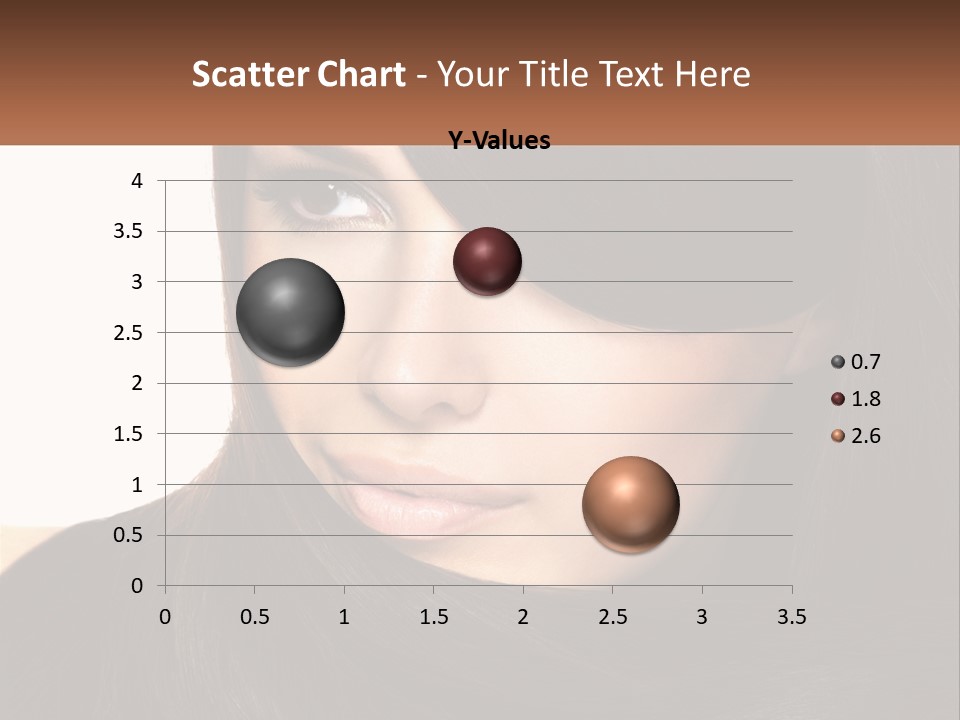 Scatter Chart - Your Title Text Here

Y-Values

4
3.5
3
2.5
2
1.5
1
0.5
0

0 0.5 1 1.5 2 2.5 3 3.5

0.7
1.8
2.6